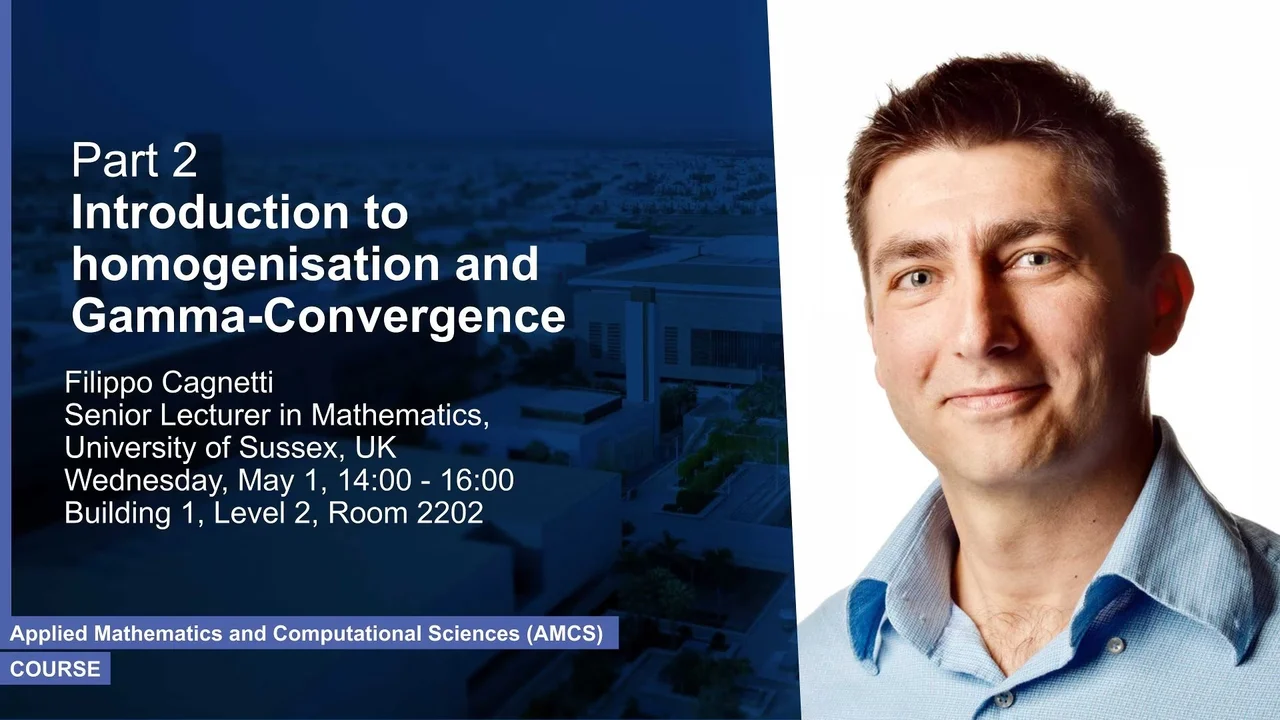 Part 2
Introduction to homogenisation and Gamma-Convergence

Filippo Cagnetti
Senior Lecturer in Mathematics, University of Sussex, UK
Wednesday, May 1, 14:00 - 16:00
Building 1, Level 2, Room 2202

Applied Mathematics and Computational Sciences (AMCS)
COURSE